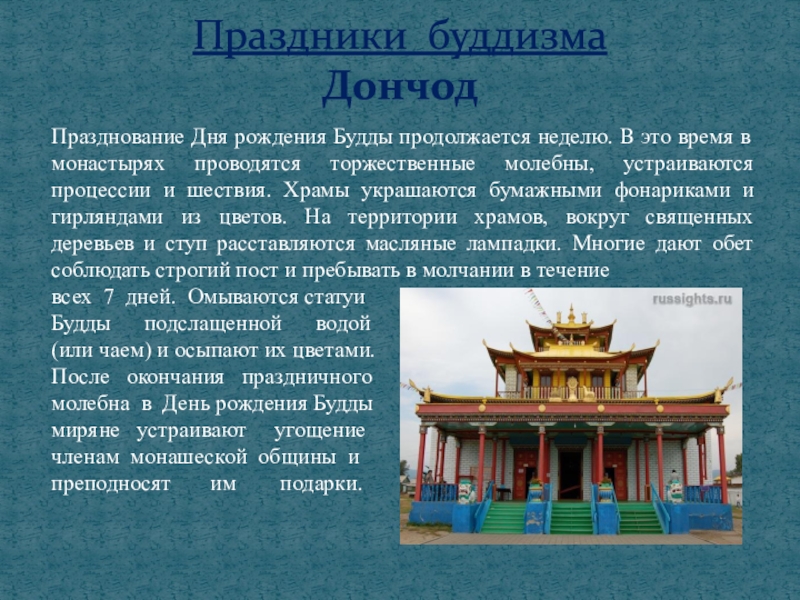 Праздники буддизма
Дончод

Празднование Дня рождения Будды продолжается неделю. В это время в монастырях проводятся торжественные молебны, устраиваются процессии и шествия. Храмы украшаются бумажными фонариками и гирляндами из цветов. На территории храмов, вокруг священных деревьев и ступ расставляются масляные лампадки. Многие дают обет соблюдать строгий пост и пребывать в молчании в течение всех 7 дней. Омываются статуи Будды подслащенной водой (или чаем) и осыпают их цветами. После окончания праздничного молебна в День рождения Будды миряне устраивают угощение членам монашеской общины и преподносят им подарки.

russights.ru